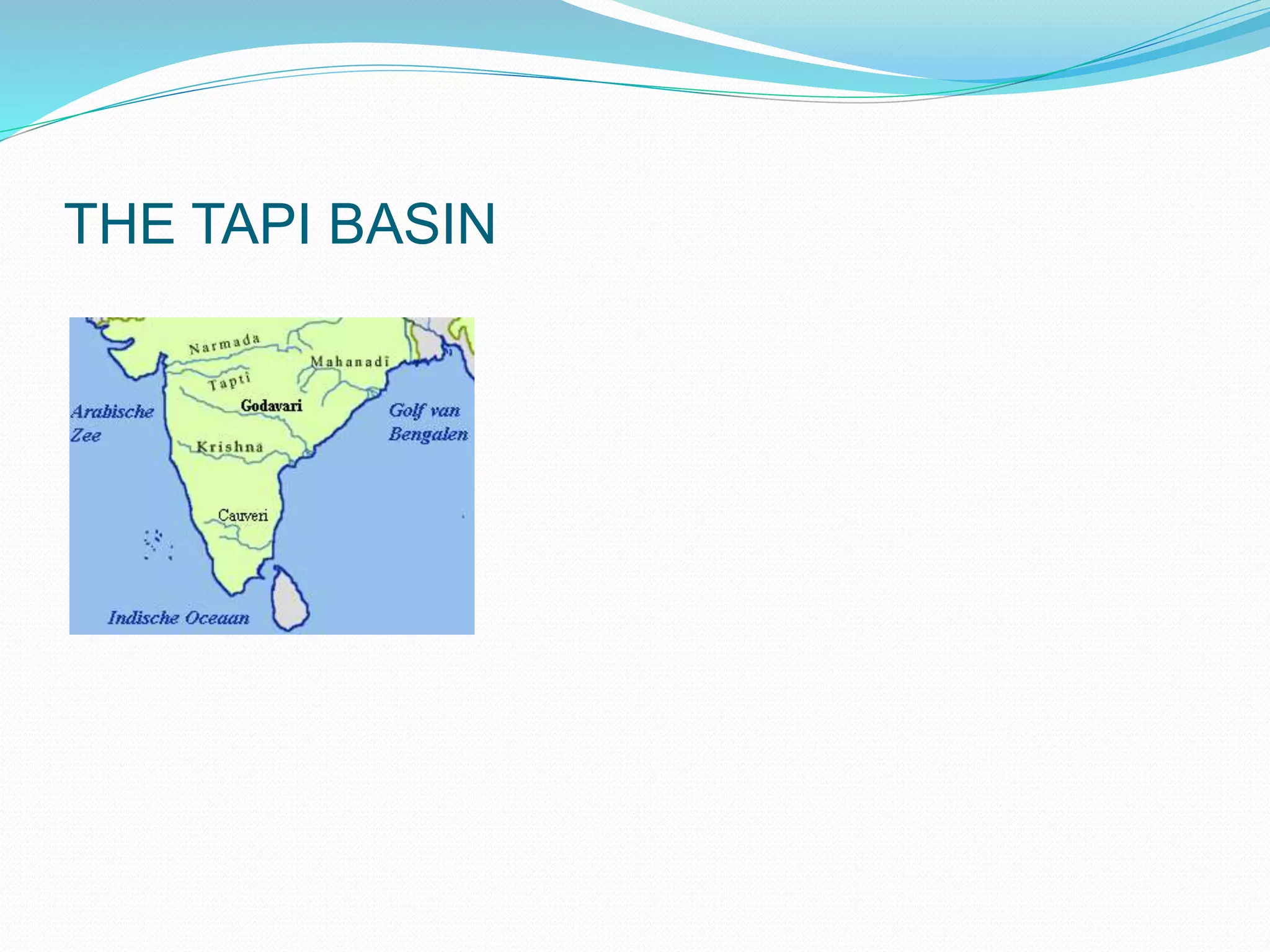 THE TAPI BASIN

Narmada
Mahanadi
Tapti
Godavari
Arabische Zee
Golf van Bengalen
Krishna
Cauveri
Indische Oceaan